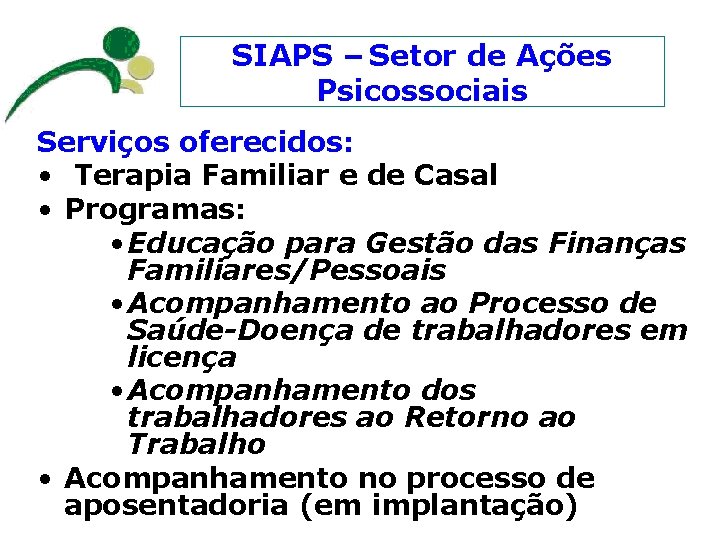 SIAPS – Setor de Ações Psicossociais

Serviços oferecidos:

• Terapia Familiar e de Casal
• Programas:
• Educação para Gestão das Finanças Familiares/Pessoais
• Acompanhamento ao Processo de Saúde-Doença de trabalhadores em licença
• Acompanhamento dos trabalhadores ao Retorno ao Trabalho
• Acompanhamento no processo de aposentadoria (em implantação)